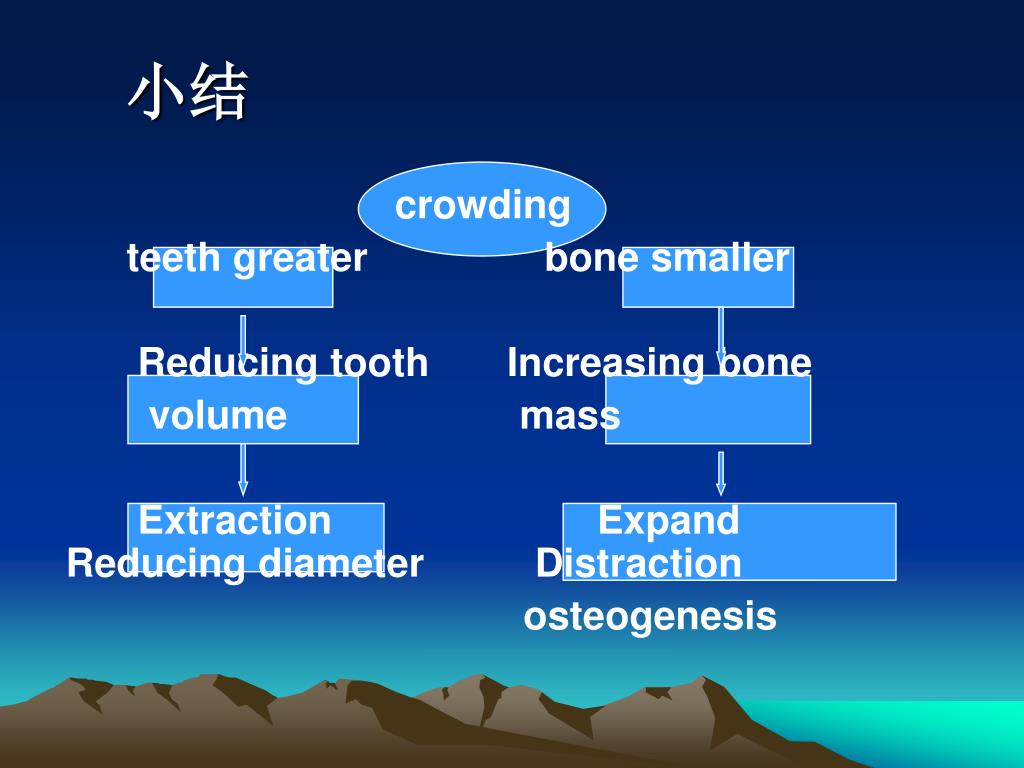 小结

crowding

teeth greater

bone smaller

Reducing tooth volume

Increasing bone mass

Extraction
Reducing diameter

Expand
Distraction osteogenesis